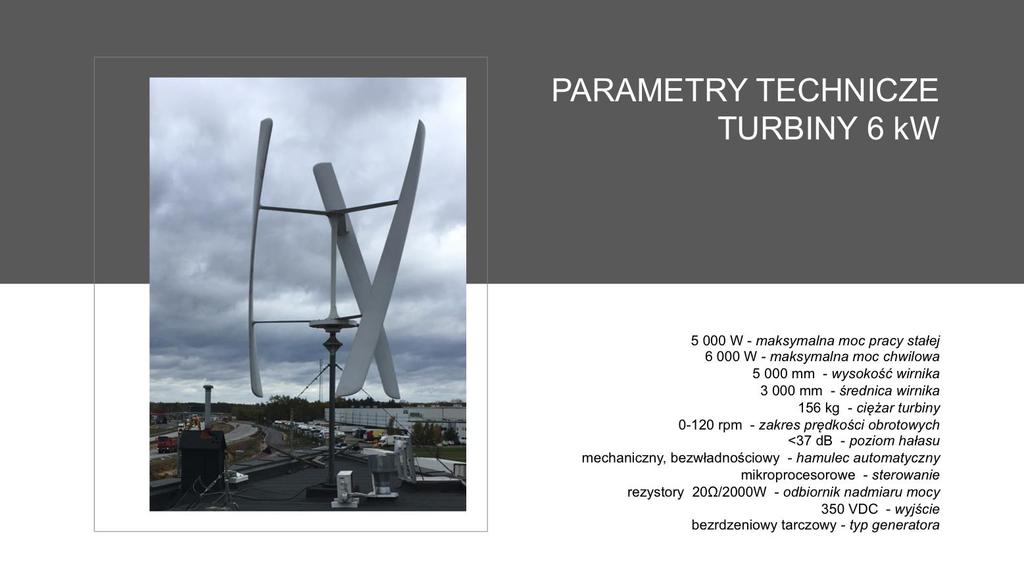 PARAMETRY TECHNICZE TURBINY 6 kW

5 000 W - maksymalna moc pracy stałej
6 000 W - maksymalna moc chwilowa
5 000 mm - wysokość wirnika
3 000 mm - średnica wirnika
156 kg - ciężar turbiny
0-120 rpm - zakres prędkości obrotowych
<37 dB - poziom hałasu
mechaniczny, bezwładnościowy - hamulec automatyczny
mikroprocesorowe - sterowanie
rezystory 20Ω/2000W - odbiornik nadmiaru mocy
350 VDC - wyjście
bezrdzeniowy tarczowy - typ generatora